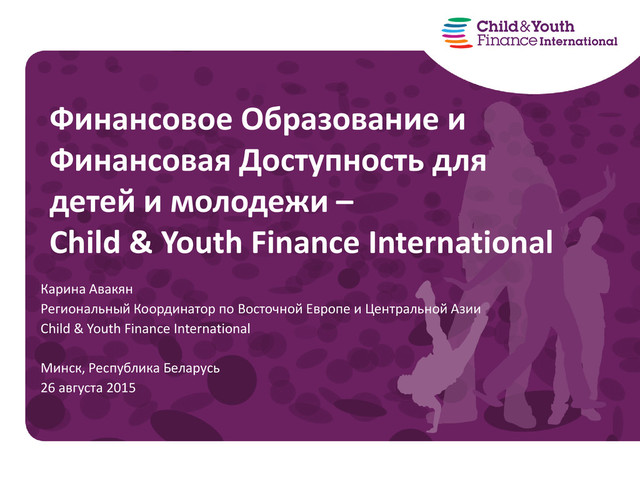 Child&Youth
Finance International

Финансовое Образование и Финансовая Доступность для детей и молодежи –
Child & Youth Finance International

Карина Авакян
Региональный Координатор по Восточной Европе и Центральной Азии
Child & Youth Finance International

Минск, Республика Беларусь
26 августа 2015